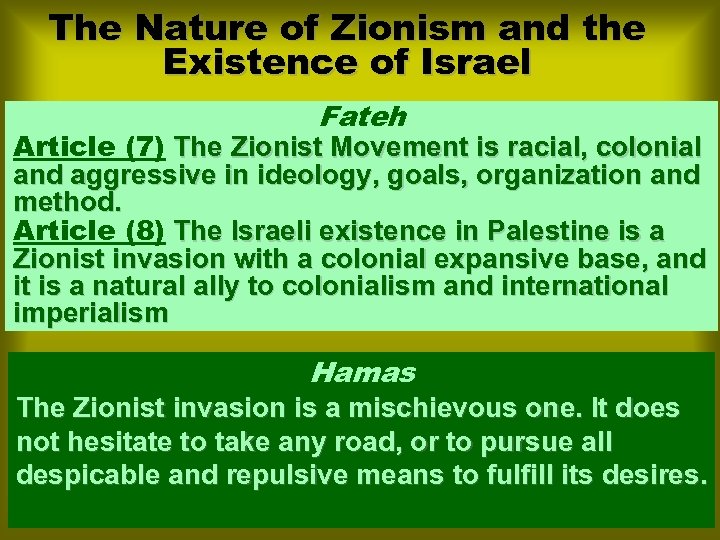 The Nature of Zionism and the Existence of Israel

Fateh

Article (7) The Zionist Movement is racial, colonial and aggressive in ideology, goals, organization and method.

Article (8) The Israeli existence in Palestine is a Zionist invasion with a colonial expansive base, and it is a natural ally to colonialism and international imperialism

Hamas

The Zionist invasion is a mischievous one. It does not hesitate to take any road, or to pursue all despicable and repulsive means to fulfill its desires.